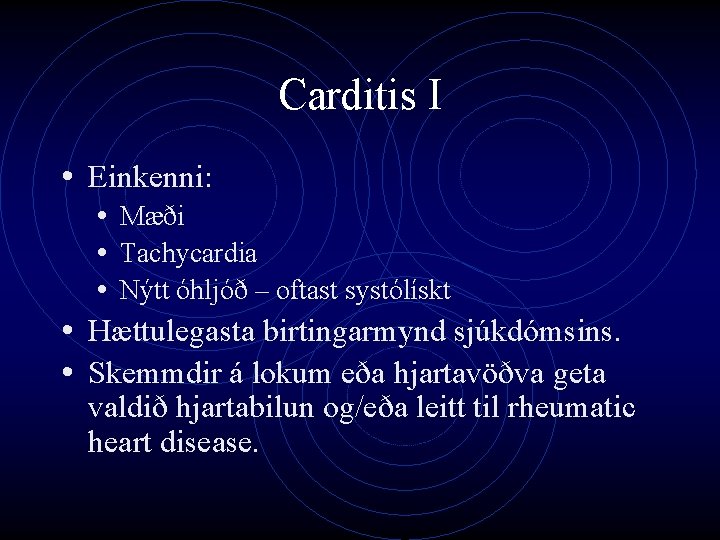 Carditis I

• Einkenni:
• Mæði
• Tachycardia
• Nýtt óhljóð – oftast systólískt
• Hættulegasta birtingarmynd sjúkdómsins.
• Skemmdir á lokum eða hjartavöðva geta valdið hjartabilun og/eða leitt til rheumatic heart disease.